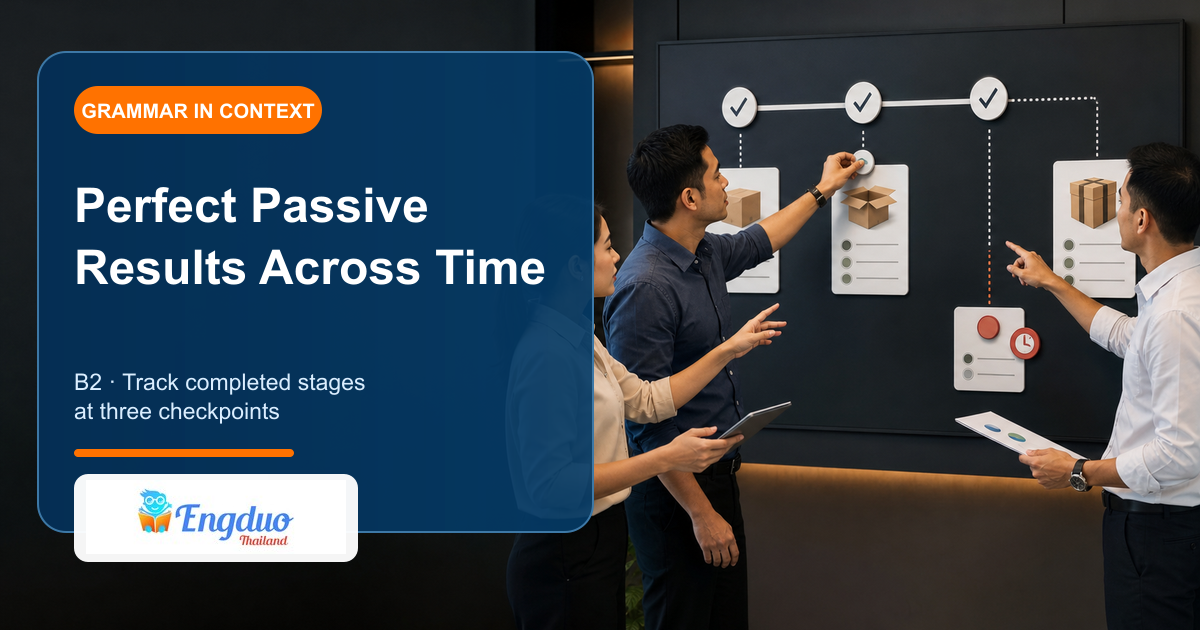 GRAMMAR IN CONTEXT

Perfect Passive Results Across Time

B2 · Track completed stages at three checkpoints

Engduo
Thailand